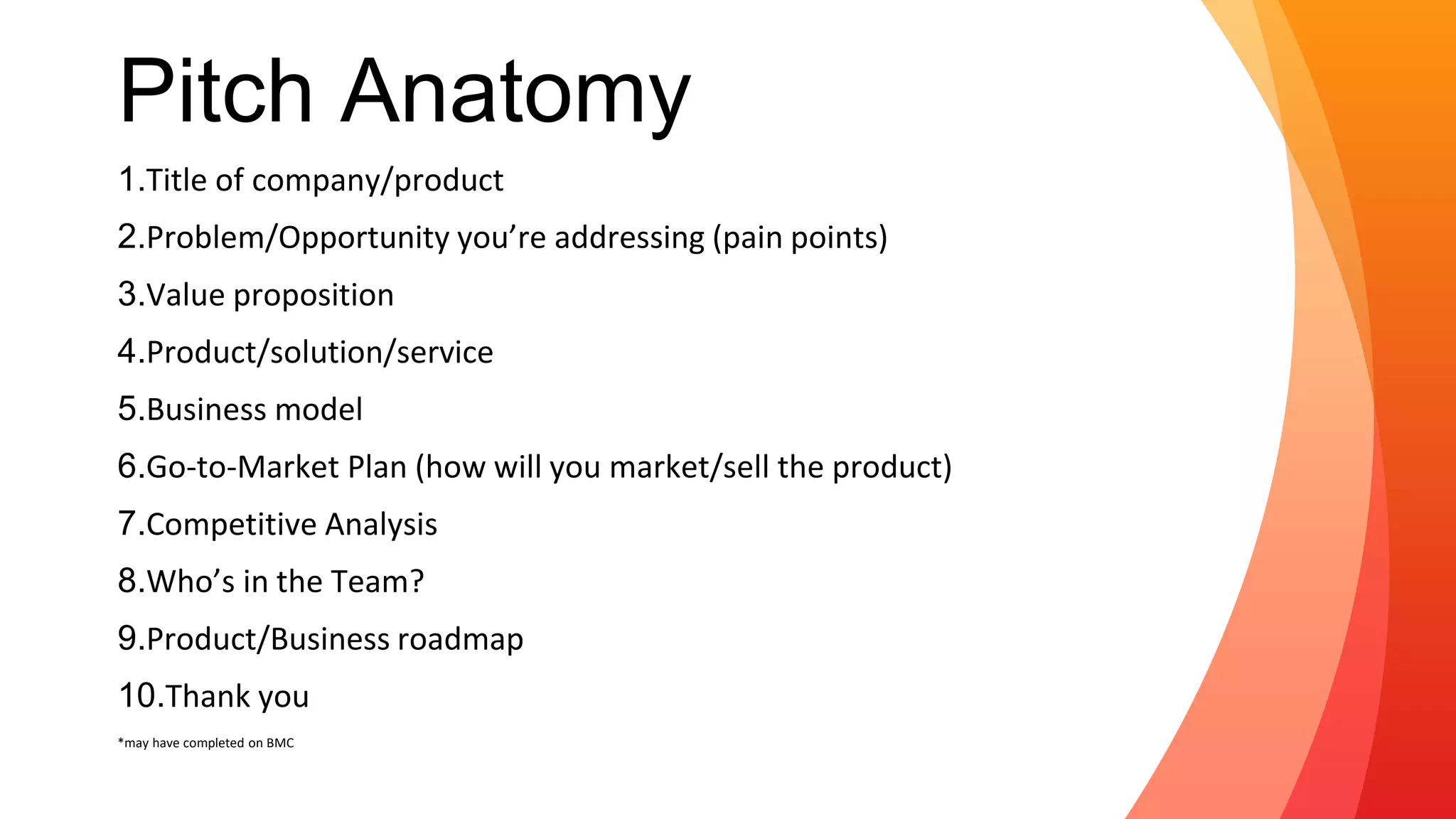 Pitch Anatomy

1.Title of company/product

2.Problem/Opportunity you’re addressing (pain points)

3.Value proposition

4.Product/solution/service

5.Business model

6.Go-to-Market Plan (how will you market/sell the product)

7.Competitive Analysis

8.Who’s in the Team?

9.Product/Business roadmap

10.Thank you

*may have completed on BMC